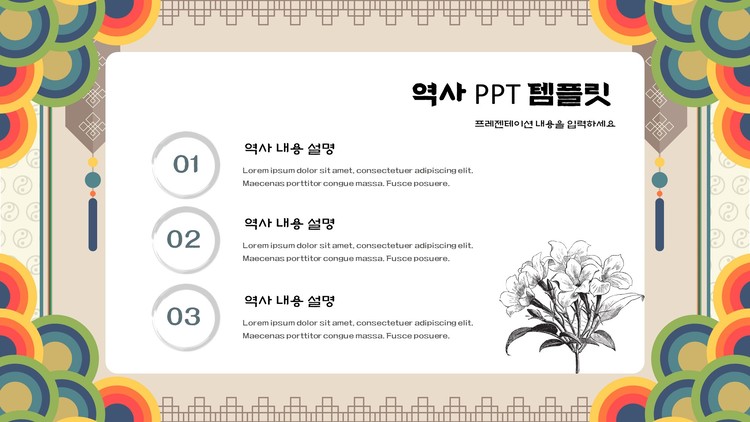 역사 PPT 템플릿

프레젠테이션 내용을 입력하세요

01

역사 내용 설명

Lorem ipsum dolor sit amet, consectetuer adipiscing elit. Maecenas porttitor congue massa. Fusce posuere.

02

역사 내용 설명

Lorem ipsum dolor sit amet, consectetuer adipiscing elit. Maecenas porttitor congue massa. Fusce posuere.

03

역사 내용 설명

Lorem ipsum dolor sit amet, consectetuer adipiscing elit. Maecenas porttitor congue massa. Fusce posuere.